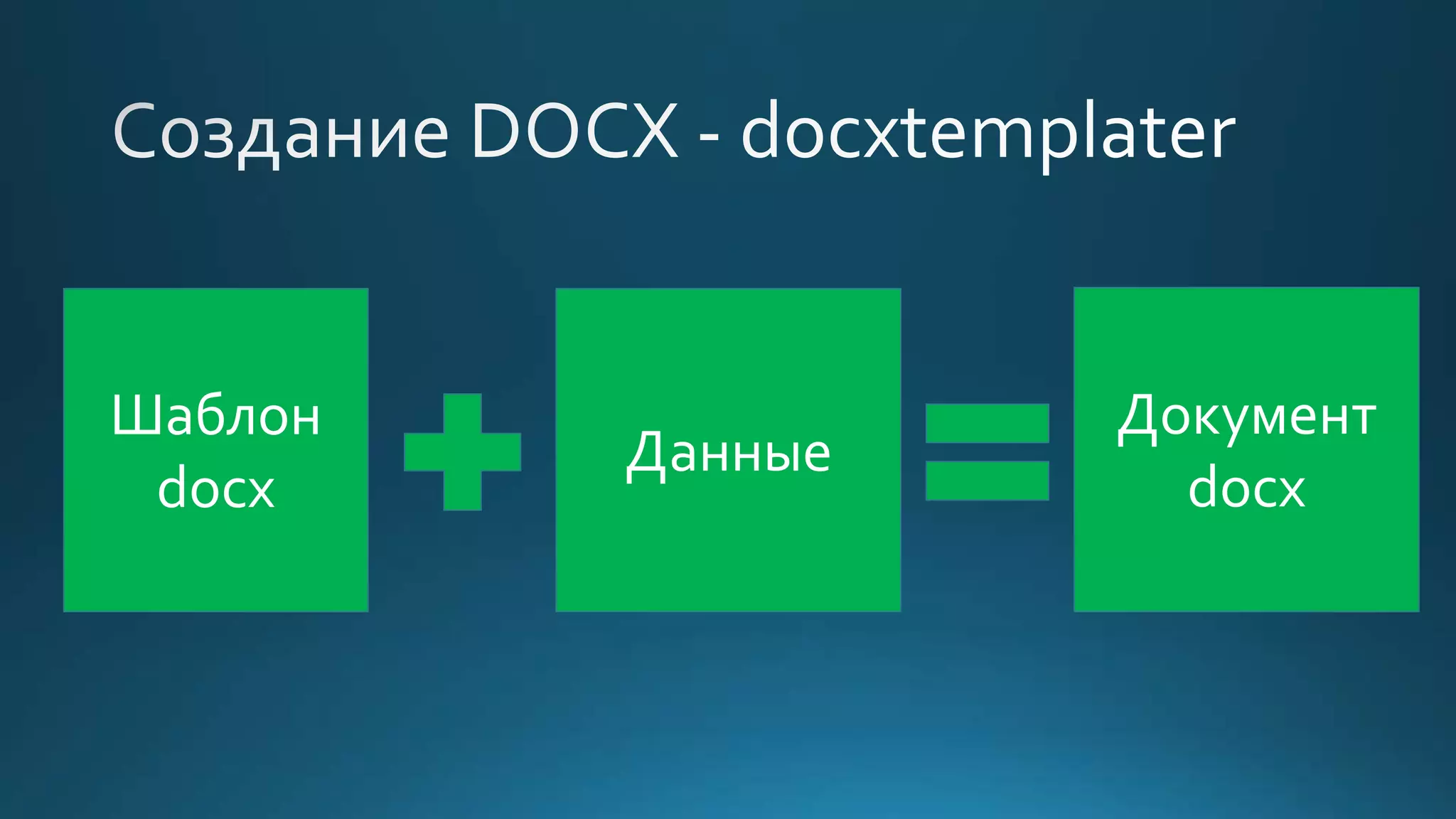 Создание DOCX - docxtemplater

Шаблон docx

Данные

Документ docx